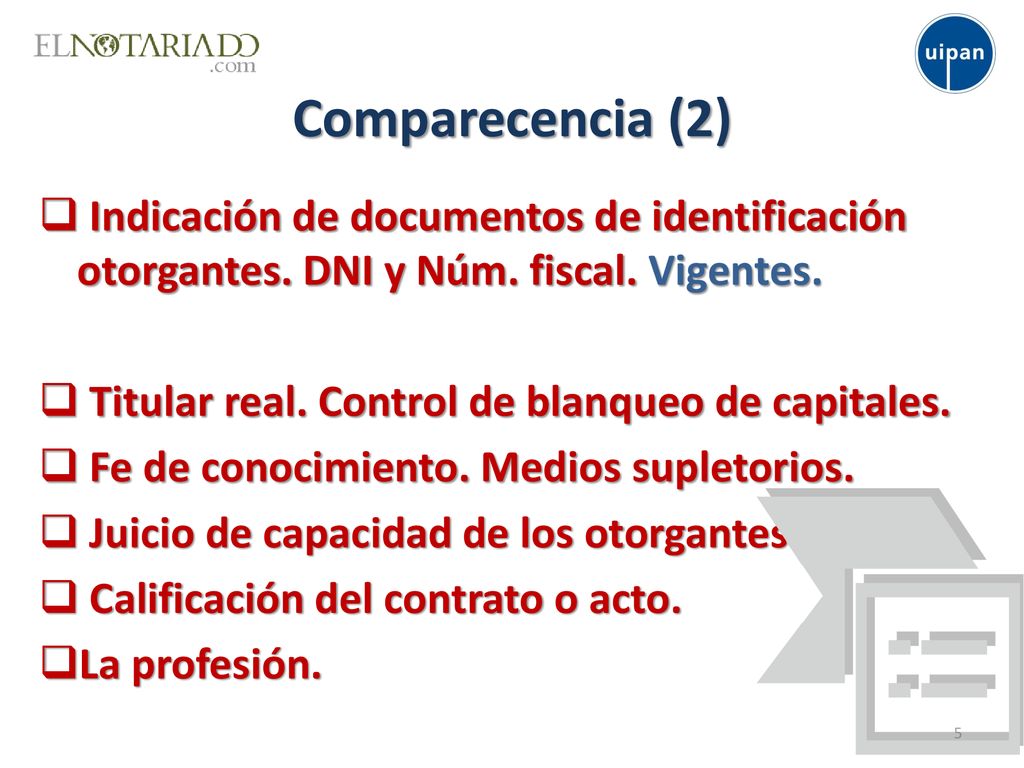 ELNOTARIADO
.com

uipan

Comparecencia (2)

❑ Indicación de documentos de identificación otorgantes. DNI y Núm. fiscal. Vigentes.

❑ Titular real. Control de blanqueo de capitales.
❑ Fe de conocimiento. Medios supletorios.
❑ Juicio de capacidad de los otorgantes
❑ Calificación del contrato o acto.
❑La profesión.

5